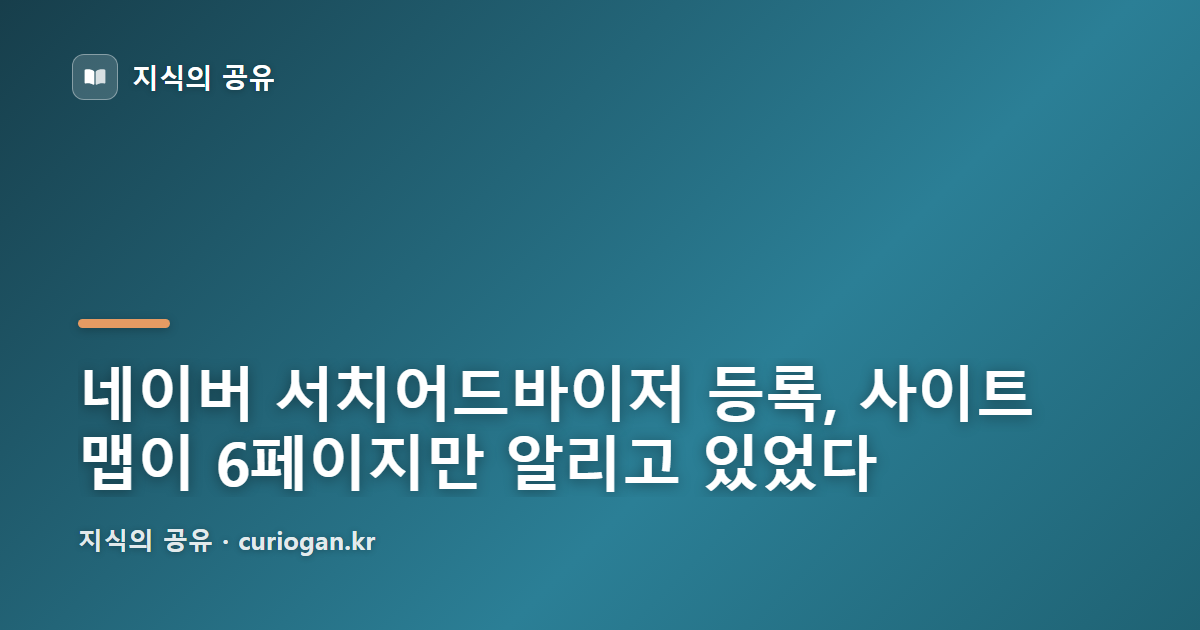 지식의 공유

네이버 서치어드바이저 등록, 사이트맵이 6페이지만 알리고 있었다

지식의 공유 · curiogan.kr